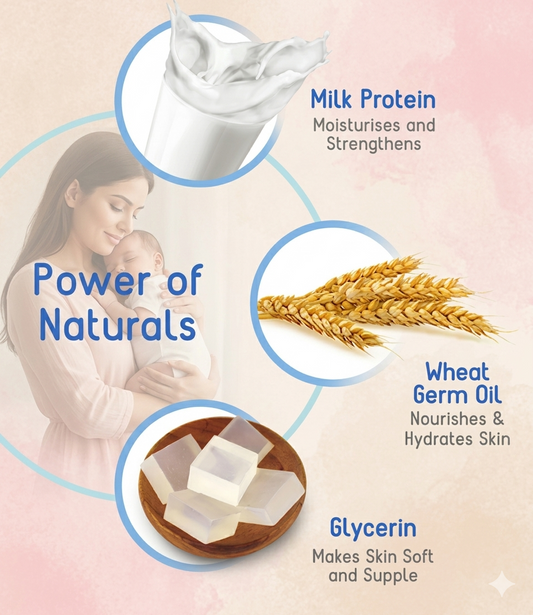 Power of Naturals

Milk Protein
Moisturises and Strengthens

Wheat Germ Oil
Nourishes & Hydrates Skin

Glycerin
Makes Skin Soft and Supple